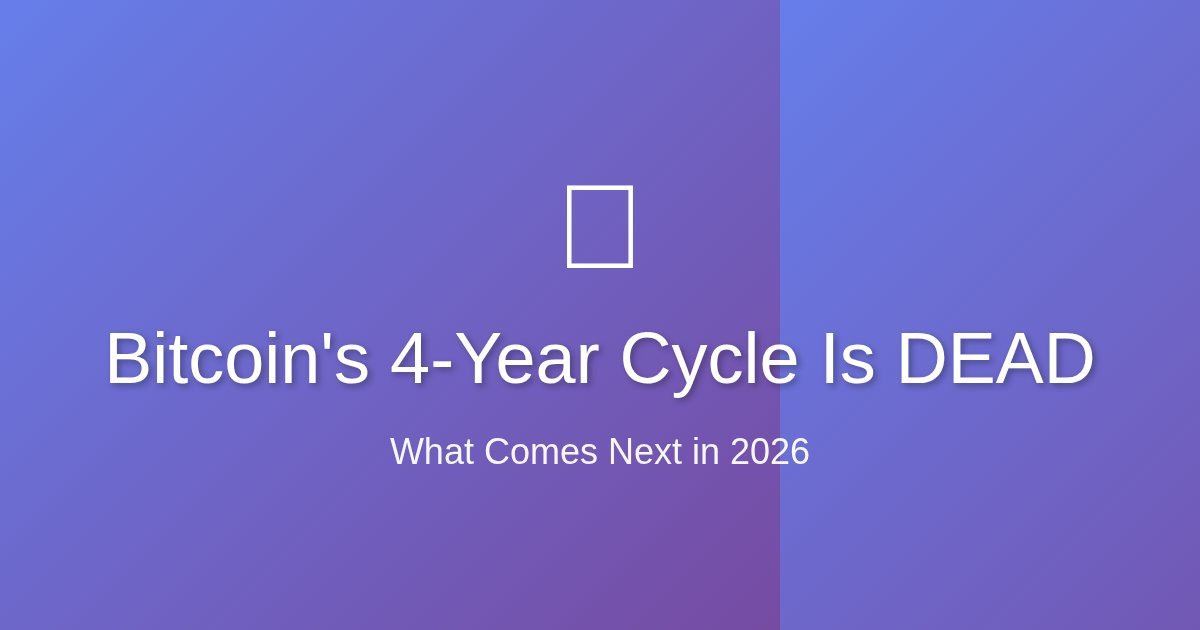 Bitcoin's 4-Year Cycle Is DEAD

What Comes Next in 2026